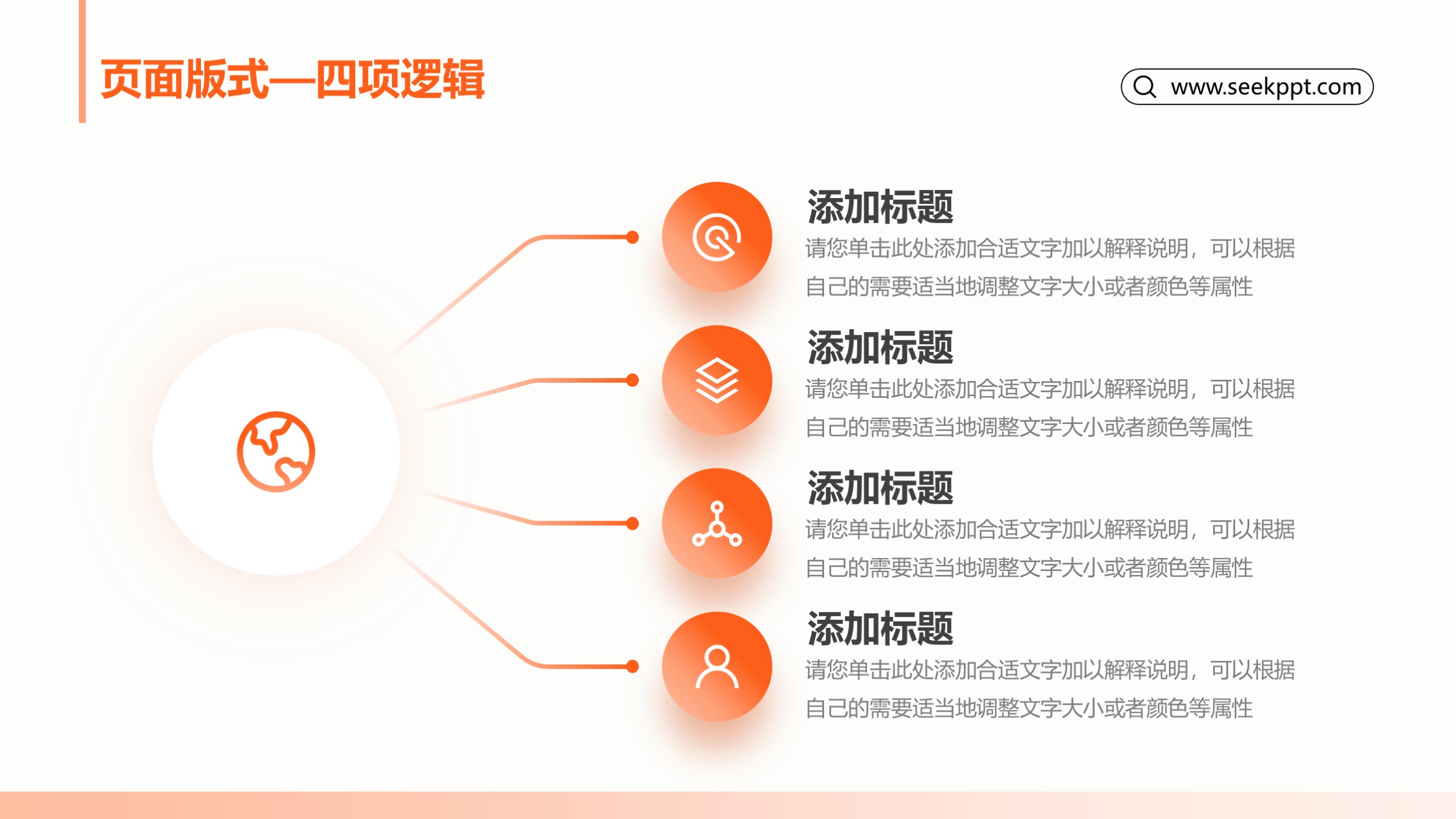 页面版式—四项逻辑

www.seekppt.com

添加标题

请您单击此处添加合适文字加以解释说明，可以根据自己的需要适当地调整文字大小或者颜色等属性

添加标题

请您单击此处添加合适文字加以解释说明，可以根据自己的需要适当地调整文字大小或者颜色等属性

添加标题

请您单击此处添加合适文字加以解释说明，可以根据自己的需要适当地调整文字大小或者颜色等属性

添加标题

请您单击此处添加合适文字加以解释说明，可以根据自己的需要适当地调整文字大小或者颜色等属性